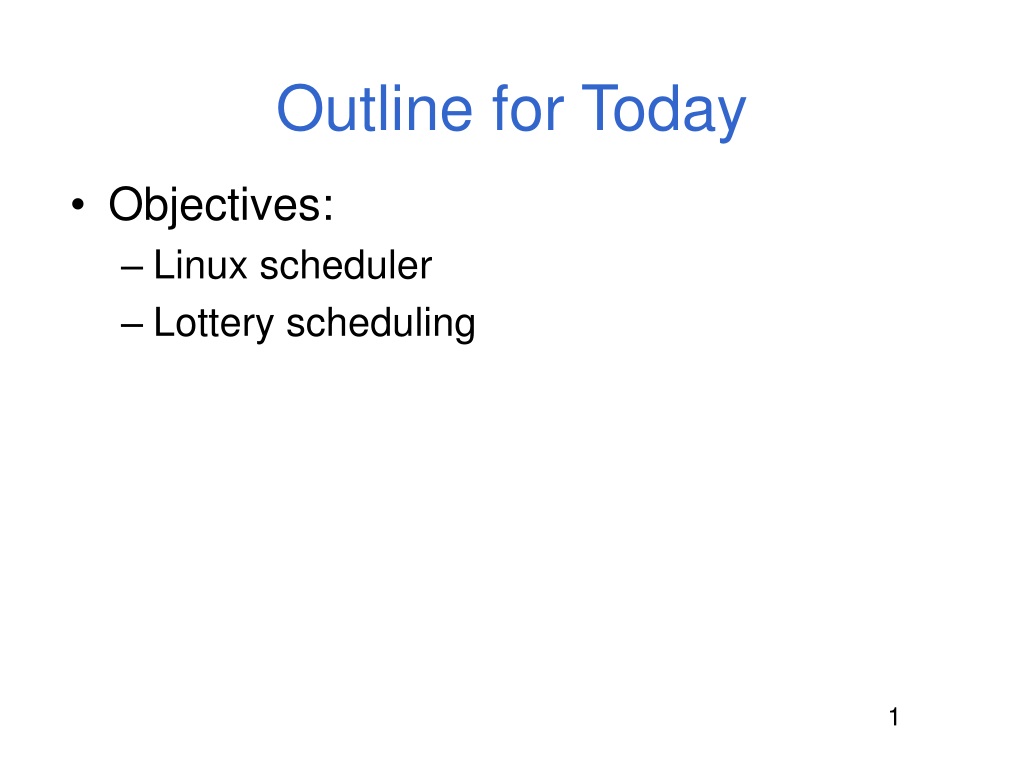 Outline for Today

• Objectives:
– Linux scheduler
– Lottery scheduling

1